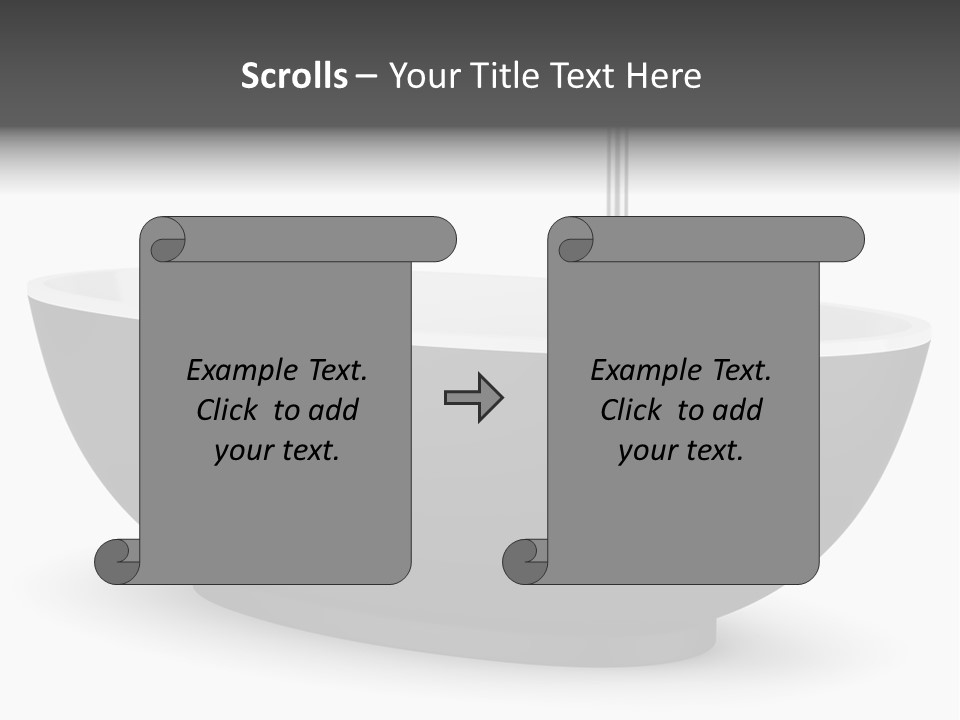 Scrolls – Your Title Text Here

Example Text. Click to add your text.

Example Text. Click to add your text.